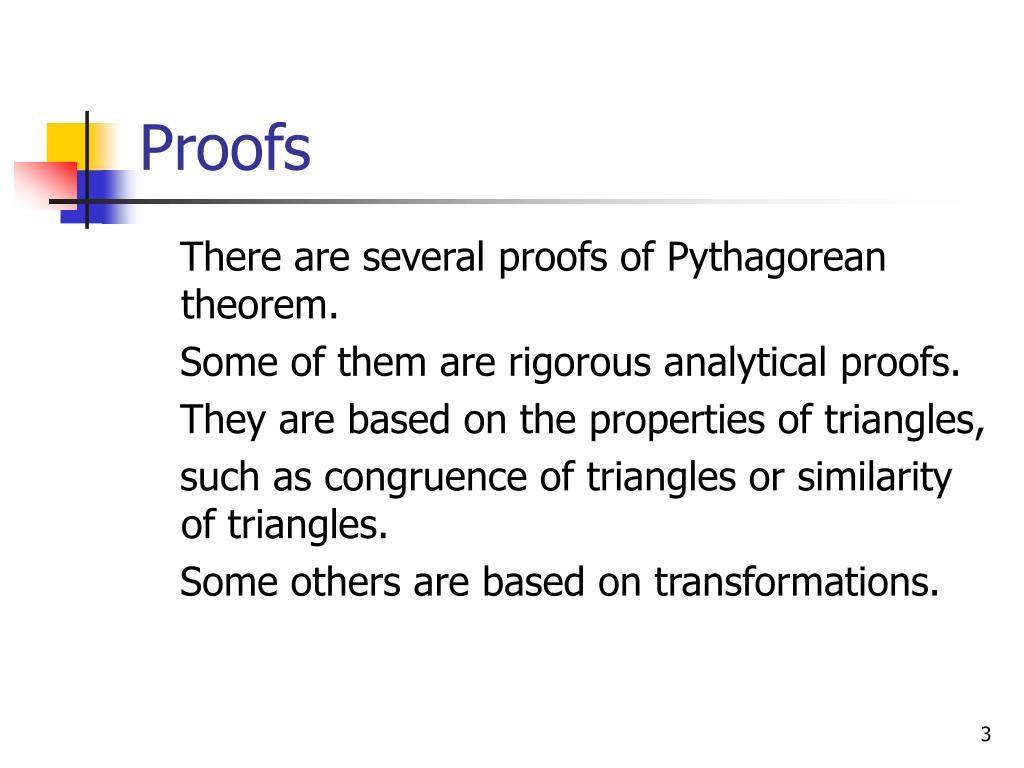 Proofs

There are several proofs of Pythagorean theorem.

Some of them are rigorous analytical proofs.

They are based on the properties of triangles,

such as congruence of triangles or similarity of triangles.

Some others are based on transformations.

3